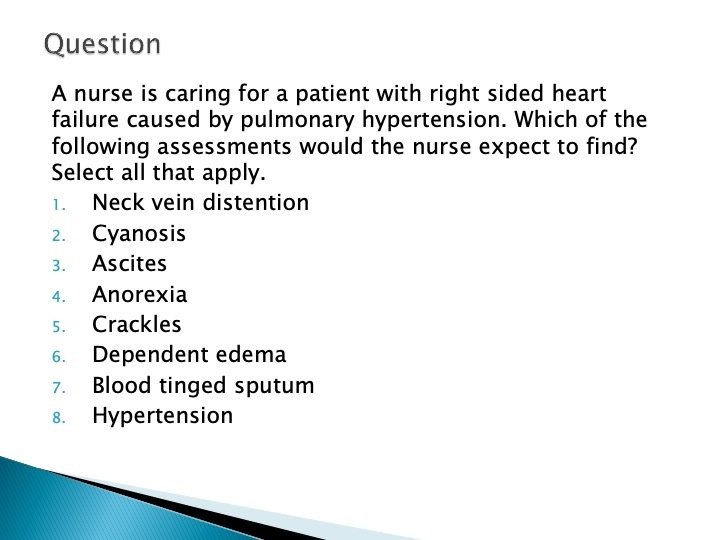 Question

A nurse is caring for a patient with right sided heart failure caused by pulmonary hypertension. Which of the following assessments would the nurse expect to find? Select all that apply.

1. Neck vein distention
2. Cyanosis
3. Ascites
4. Anorexia
5. Crackles
6. Dependent edema
7. Blood tinged sputum
8. Hypertension